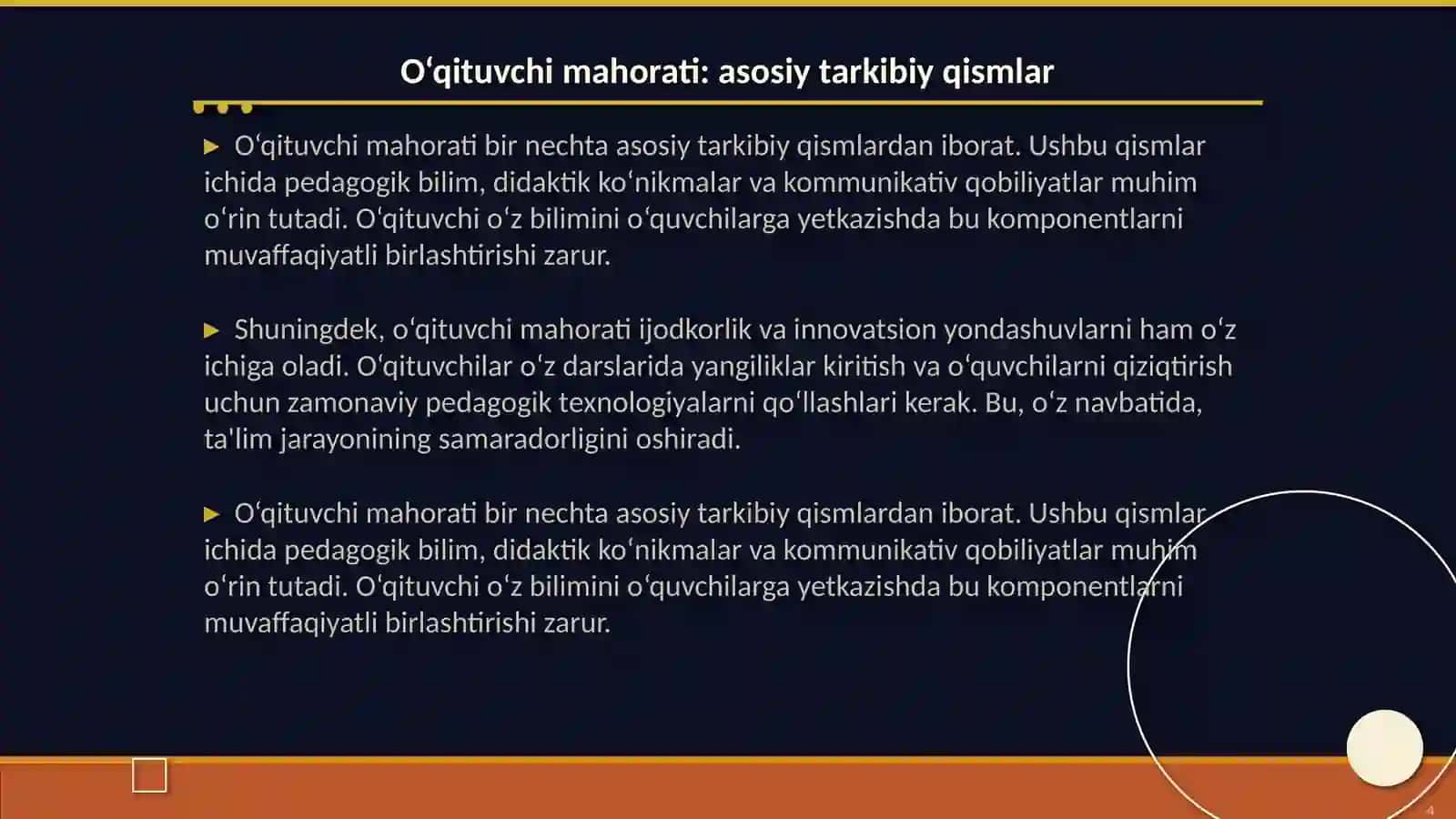 Oʻqituvchi mahorati: asosiy tarkibiy qismlar

▶ Oʻqituvchi mahorati bir nechta asosiy tarkibiy qismlardan iborat. Ushbu qismlar ichida pedagogik bilim, didaktik koʻnikmalar va kommunikativ qobiliyatlar muhim oʻrin tutadi. Oʻqituvchi oʻz bilimini oʻquvchilarga yetkazishda bu komponentlarni muvaffaqiyatli birlashtirishi zarur.

▶ Shuningdek, oʻqituvchi mahorati ijodkorlik va innovatsion yondashuvlarni ham oʻz ichiga oladi. Oʻqituvchilar oʻz darslarida yangiliklar kiritish va oʻquvchilarni qiziqtirish uchun zamonaviy pedagogik texnologiyalarni qoʻllashlari kerak. Bu, oʻz navbatida, ta'lim jarayonining samaradorligini oshiradi.

▶ Oʻqituvchi mahorati bir nechta asosiy tarkibiy qismlardan iborat. Ushbu qismlar ichida pedagogik bilim, didaktik koʻnikmalar va kommunikativ qobiliyatlar muhim oʻrin tutadi. Oʻqituvchi oʻz bilimini oʻquvchilarga yetkazishda bu komponentlarni muvaffaqiyatli birlashtirishi zarur.

4